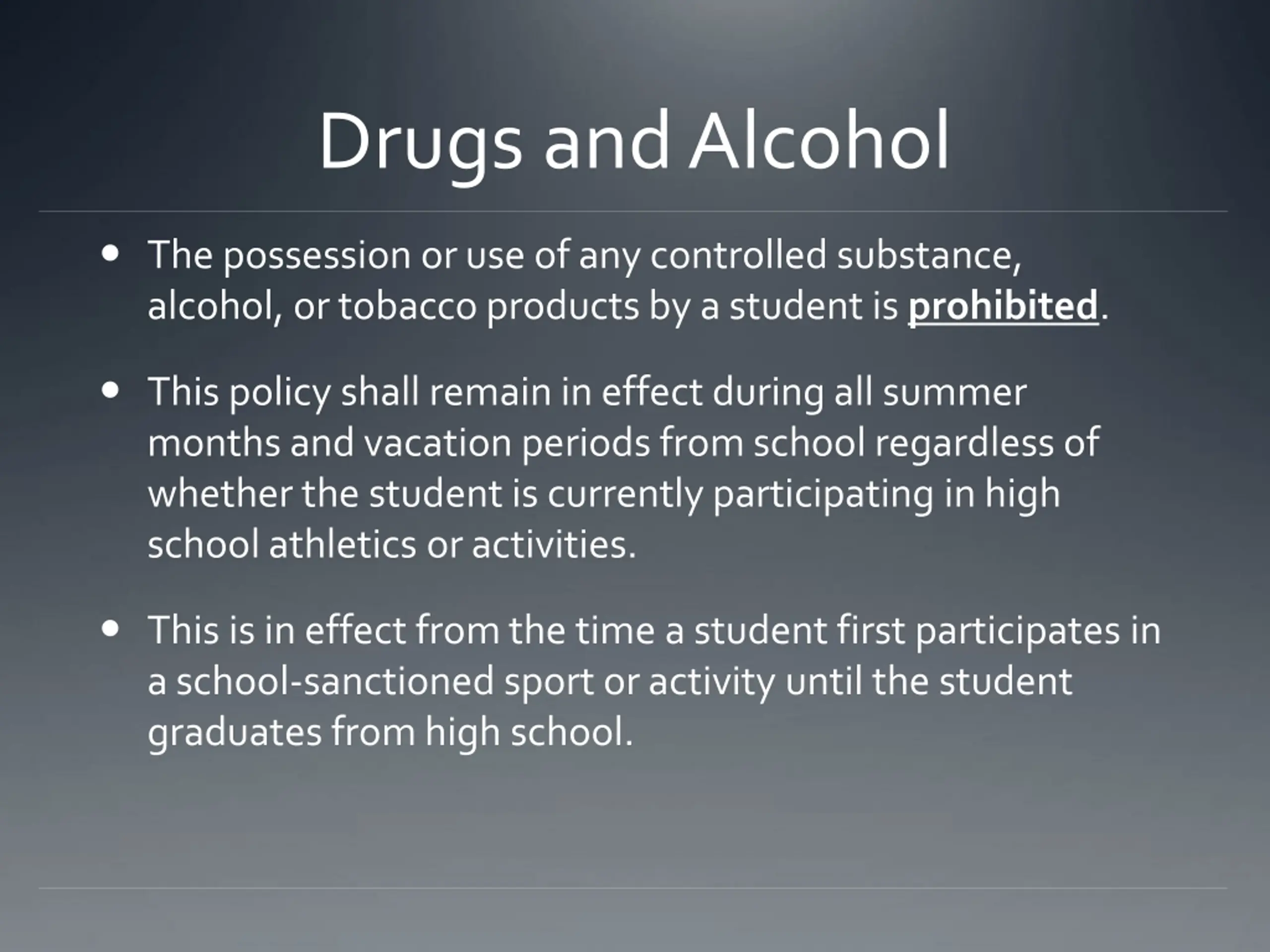 Drugs and Alcohol

• The possession or use of any controlled substance, alcohol, or tobacco products by a student is prohibited.

• This policy shall remain in effect during all summer months and vacation periods from school regardless of whether the student is currently participating in high school athletics or activities.

• This is in effect from the time a student first participates in a school-sanctioned sport or activity until the student graduates from high school.